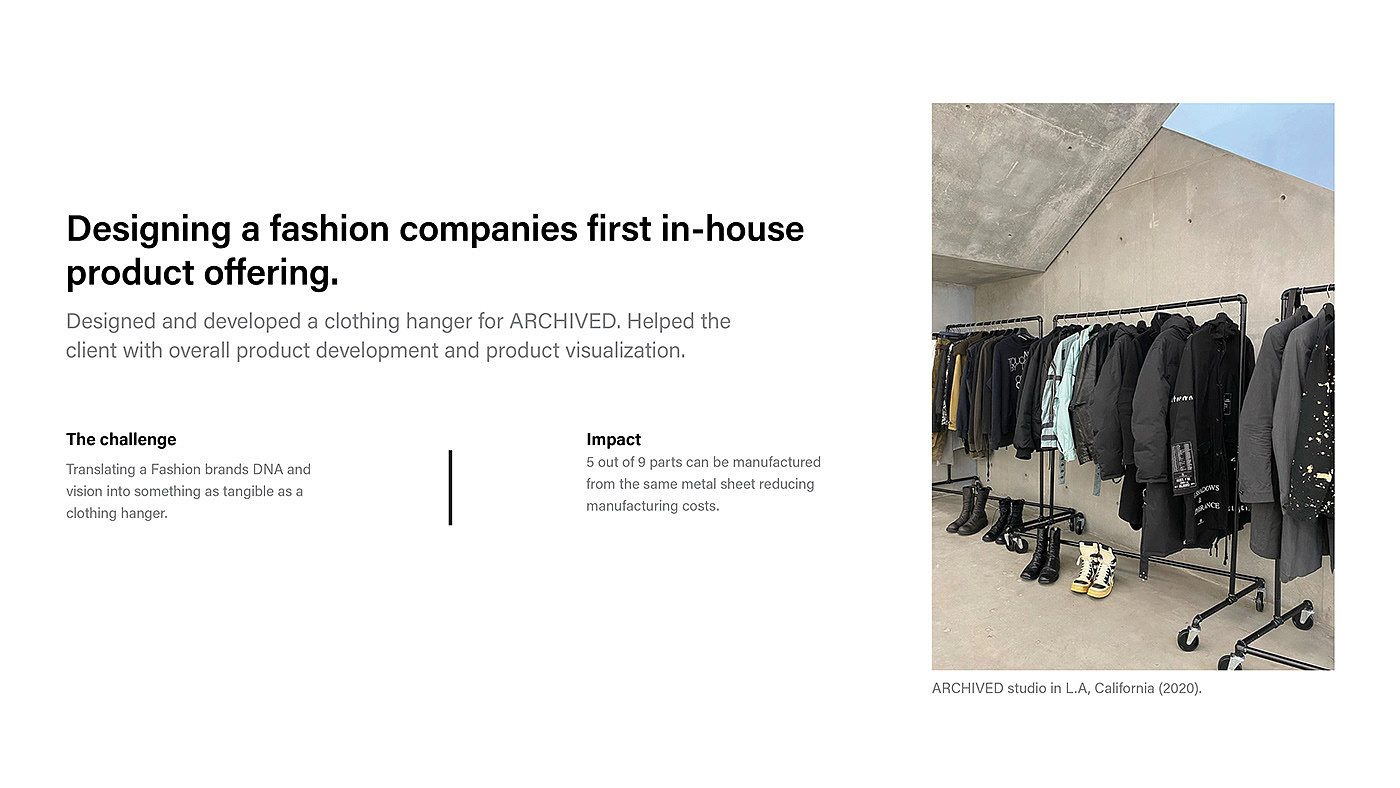 Designing a fashion companies first in-house product offering.

Designed and developed a clothing hanger for ARCHIVED. Helped the client with overall product development and product visualization.

The challenge

Translating a Fashion brands DNA and vision into something as tangible as a clothing hanger.

Impact

5 out of 9 parts can be manufactured from the same metal sheet reducing manufacturing costs.

ARCHIVED studio in L.A, California (2020).